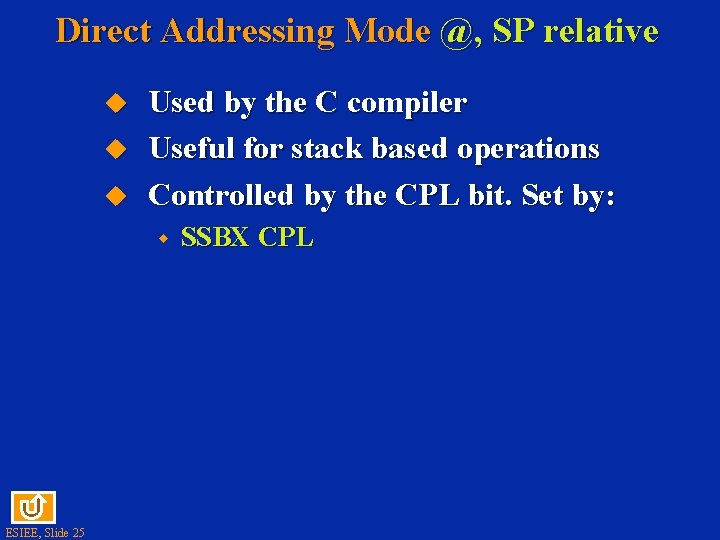 Direct Addressing Mode @, SP relative

Used by the C compiler

Useful for stack based operations

Controlled by the CPL bit. Set by:

SSBX CPL

ESIEE, Slide 25